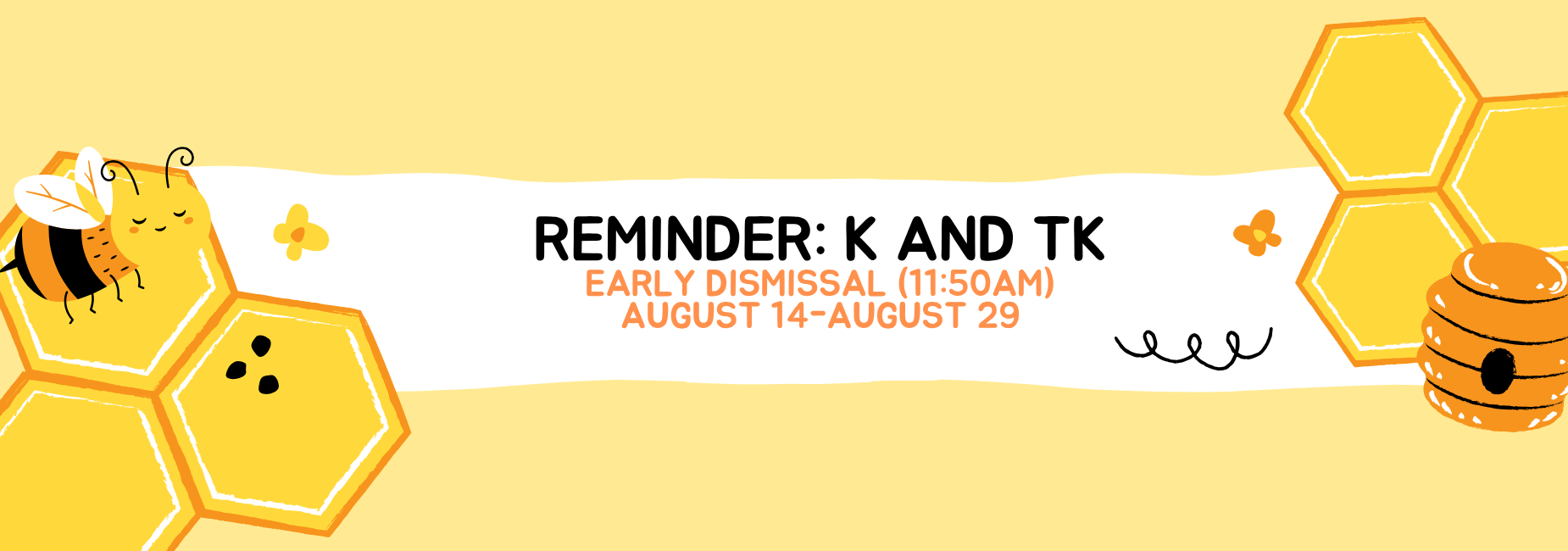 REMINDER: K AND TK
EARLY DISMISSAL (11:50AM)
AUGUST 14-AUGUST 29